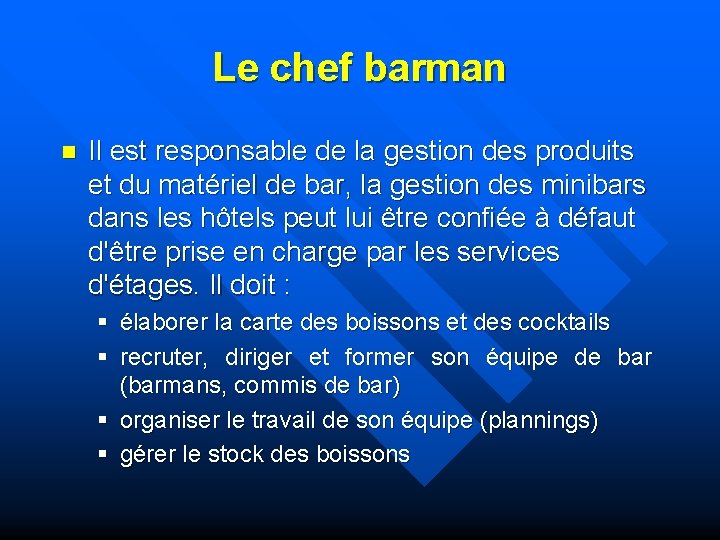 Le chef barman

- Il est responsable de la gestion des produits et du matériel de bar, la gestion des minibars dans les hôtels peut lui être confiée à défaut d'être prise en charge par les services d'étages. Il doit :
  - élaborer la carte des boissons et des cocktails
  - recruter, diriger et former son équipe de bar (barmans, commis de bar)
  - organiser le travail de son équipe (plannings)
  - gérer le stock des boissons